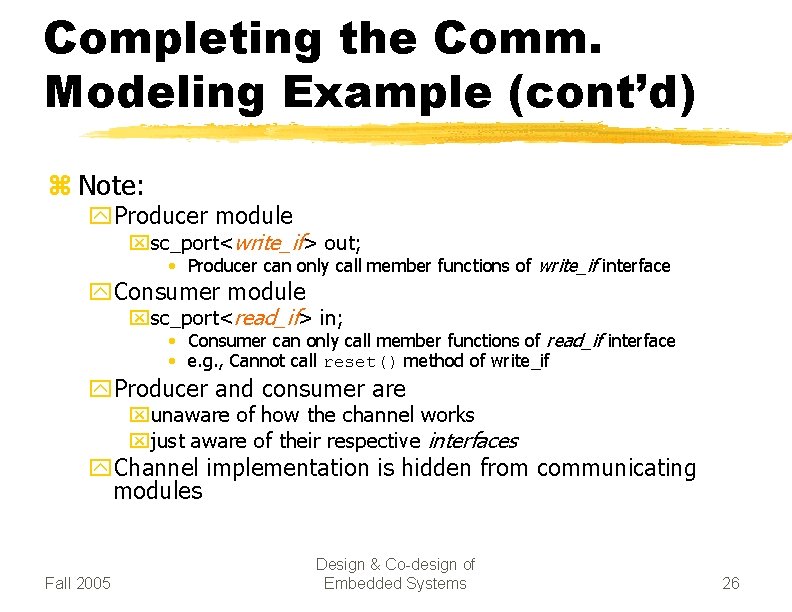 Completing the Comm. Modeling Example (cont'd)

Note:

Producer module

sc_port<write_if> out;

• Producer can only call member functions of write_if interface

Consumer module

sc_port<read_if> in;

• Consumer can only call member functions of read_if interface
• e.g., Cannot call reset() method of write_if

Producer and consumer are

unaware of how the channel works

just aware of their respective interfaces

Channel implementation is hidden from communicating modules

Fall 2005

Design & Co-design of Embedded Systems

26